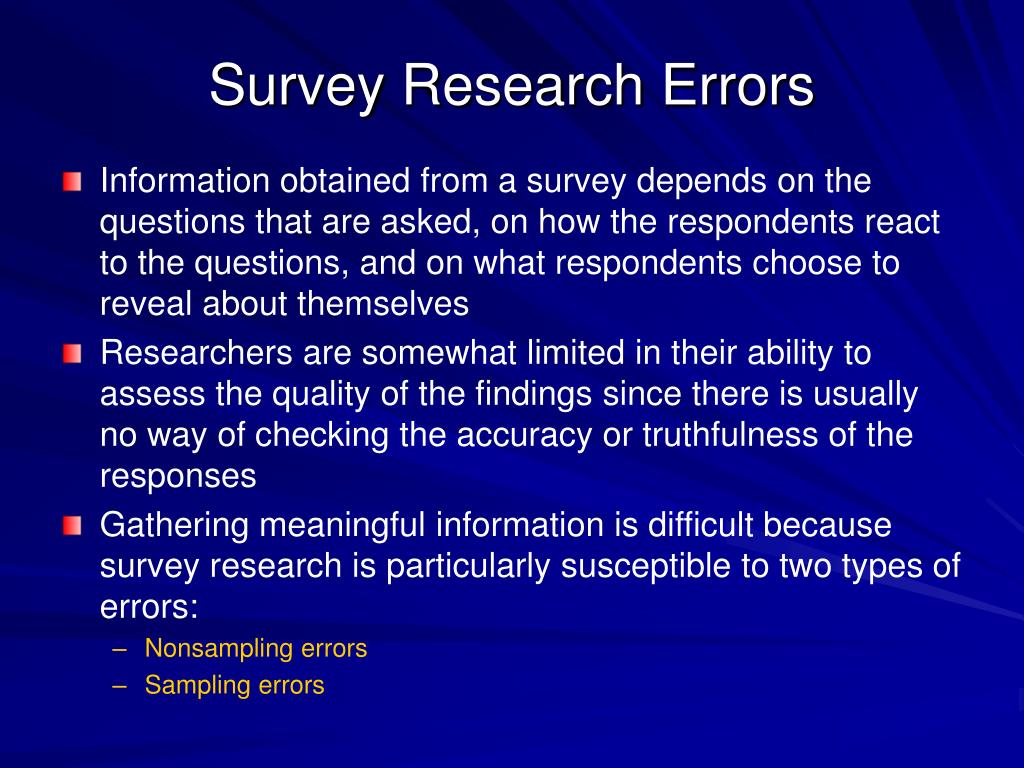 Survey Research Errors

Information obtained from a survey depends on the questions that are asked, on how the respondents react to the questions, and on what respondents choose to reveal about themselves

Researchers are somewhat limited in their ability to assess the quality of the findings since there is usually no way of checking the accuracy or truthfulness of the responses

Gathering meaningful information is difficult because survey research is particularly susceptible to two types of errors:

– Nonsampling errors
– Sampling errors